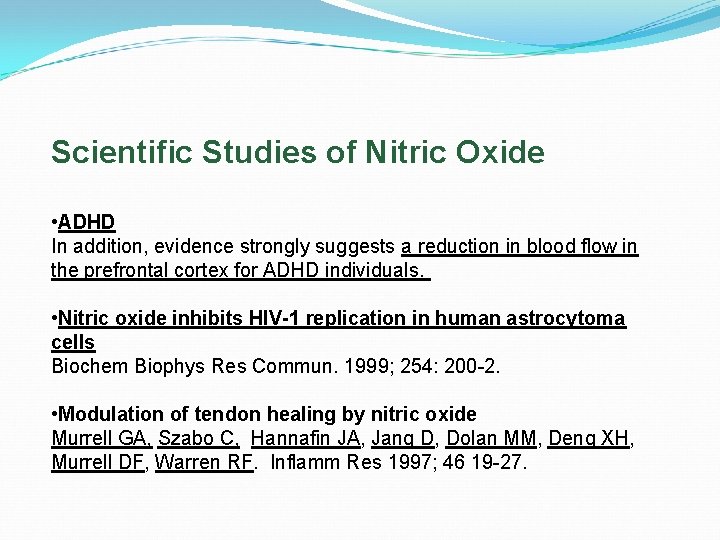 Scientific Studies of Nitric Oxide

•ADHD
In addition, evidence strongly suggests a reduction in blood flow in the prefrontal cortex for ADHD individuals.

•Nitric oxide inhibits HIV-1 replication in human astrocytoma cells
Biochem Biophys Res Commun. 1999; 254: 200-2.

•Modulation of tendon healing by nitric oxide
Murrell GA, Szabo C, Hannafin JA, Jang D, Dolan MM, Deng XH, Murrell DF, Warren RF. Inflamm Res 1997; 46 19-27.